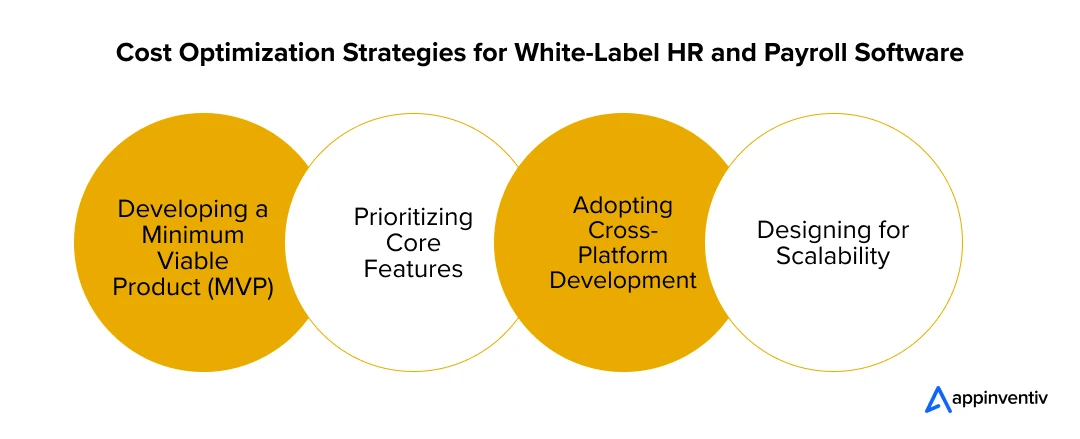 Cost Optimization Strategies for White-Label HR and Payroll Software

Developing a Minimum Viable Product (MVP)

Prioritizing Core Features

Adopting Cross-Platform Development

Designing for Scalability

appinventiv